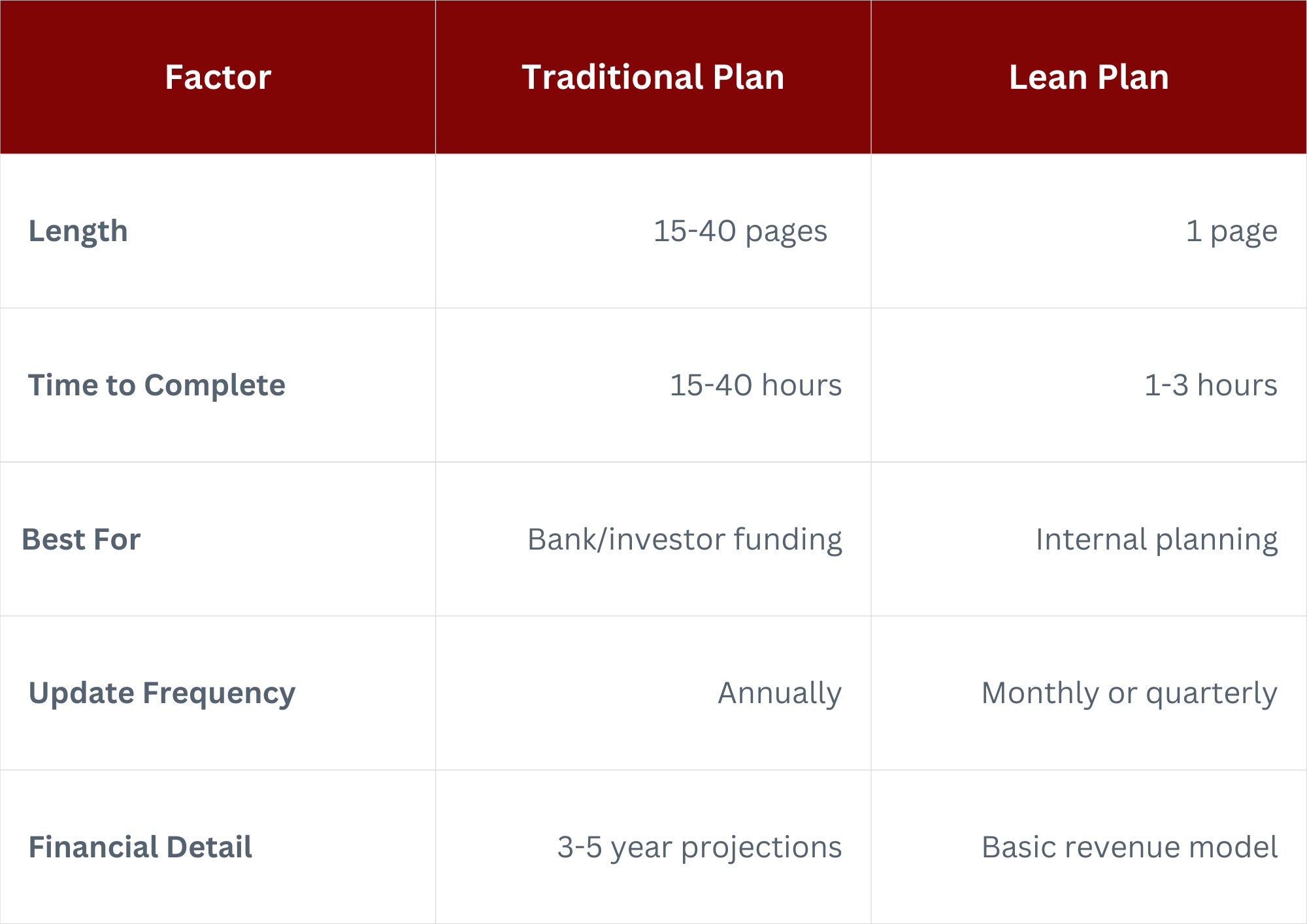 | Factor | Traditional Plan | Lean Plan |
|---|---|---|
| Length | 15-40 pages | 1 page |
| Time to Complete | 15-40 hours | 1-3 hours |
| Best For | Bank/investor funding | Internal planning |
| Update Frequency | Annually | Monthly or quarterly |
| Financial Detail | 3-5 year projections | Basic revenue model |